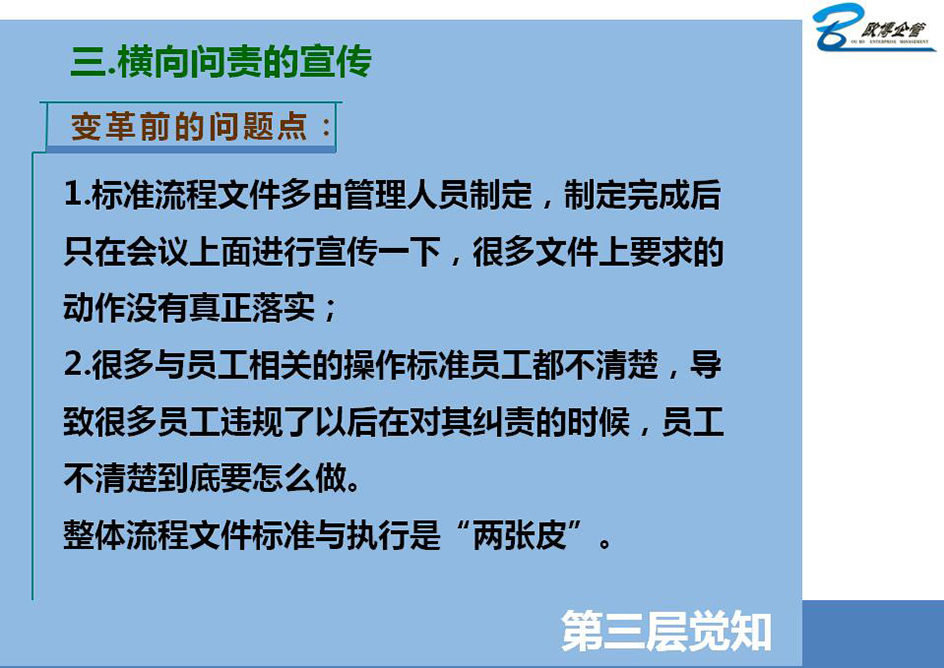 欧博企管
OU BO ENTERPRISE MANAGEMENT

三.横向问责的宣传

变革前的问题点：

1.标准流程文件多由管理人员制定，制定完成后只在会议上面进行宣传一下，很多文件上要求的动作没有真正落实；
2.很多与员工相关的操作标准员工都不清楚，导致很多员工违规了以后在对其纠责的时候，员工不清楚到底要怎么做。
整体流程文件标准与执行是“两张皮”。

第三层觉知